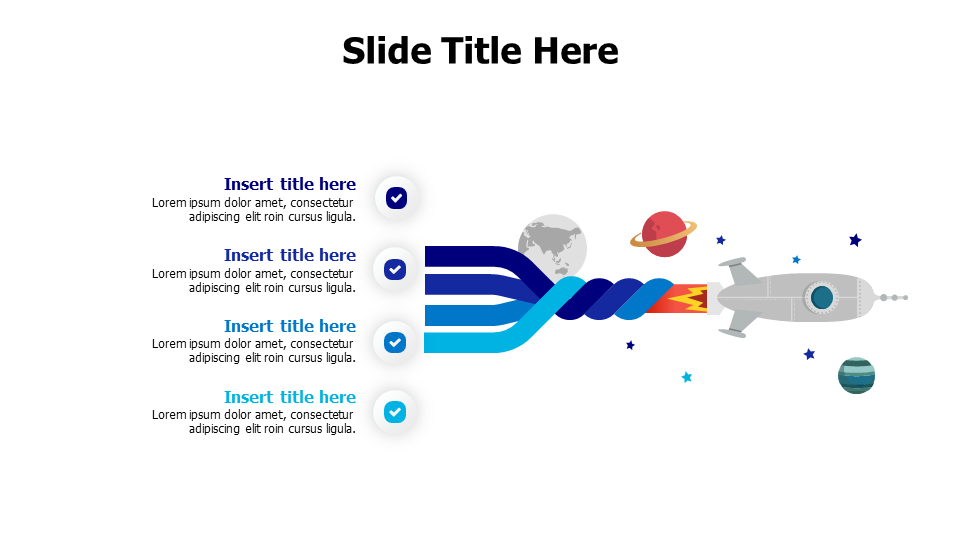 Slide Title Here

Insert title here
Lorem ipsum dolor amet, consectetur adipiscing elit roin cursus ligula.

Insert title here
Lorem ipsum dolor amet, consectetur adipiscing elit roin cursus ligula.

Insert title here
Lorem ipsum dolor amet, consectetur adipiscing elit roin cursus ligula.

Insert title here
Lorem ipsum dolor amet, consectetur adipiscing elit roin cursus ligula.